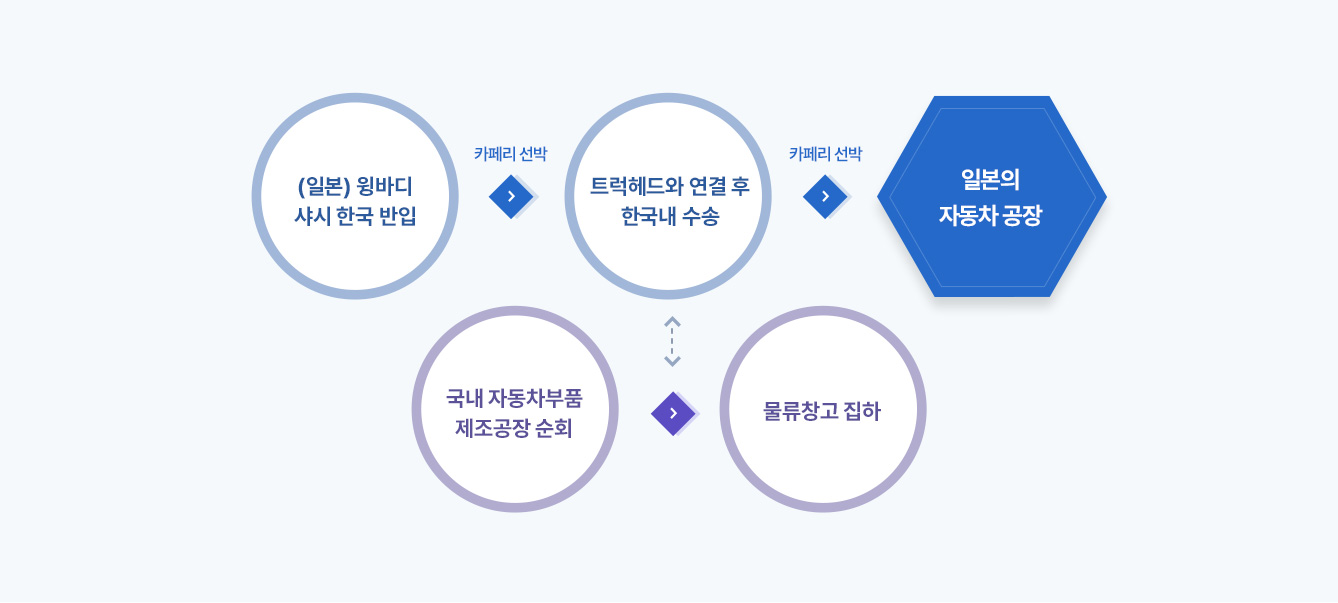 (일본) 윙바디
샤시 한국 반입

카페리 선박

트럭헤드와 연결 후
한국내 수송

카페리 선박

일본의
자동차 공장

국내 자동차부품
제조공장 순회

물류창고 집하